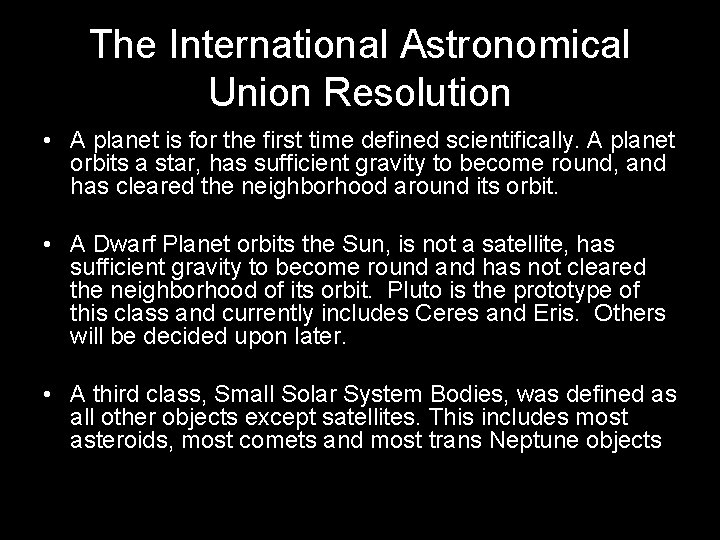 The International Astronomical Union Resolution

• A planet is for the first time defined scientifically. A planet orbits a star, has sufficient gravity to become round, and has cleared the neighborhood around its orbit.

• A Dwarf Planet orbits the Sun, is not a satellite, has sufficient gravity to become round and has not cleared the neighborhood of its orbit. Pluto is the prototype of this class and currently includes Ceres and Eris. Others will be decided upon later.

• A third class, Small Solar System Bodies, was defined as all other objects except satellites. This includes most asteroids, most comets and most trans Neptune objects